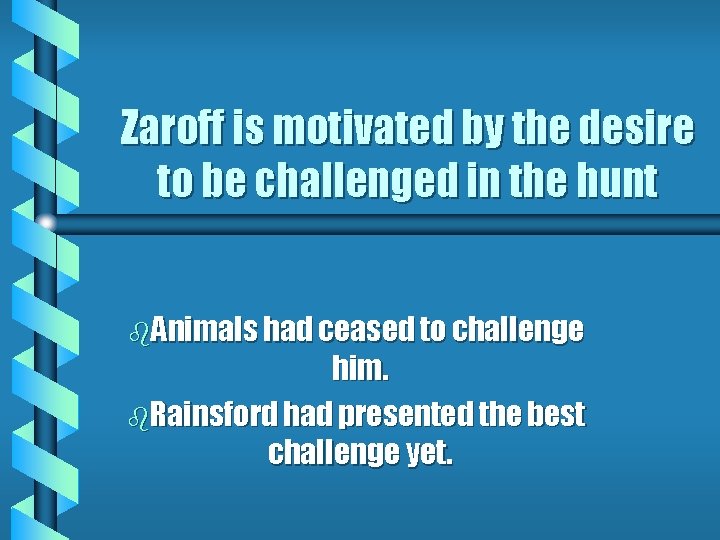 Zaroff is motivated by the desire to be challenged in the hunt

Animals had ceased to challenge him.

Rainsford had presented the best challenge yet.